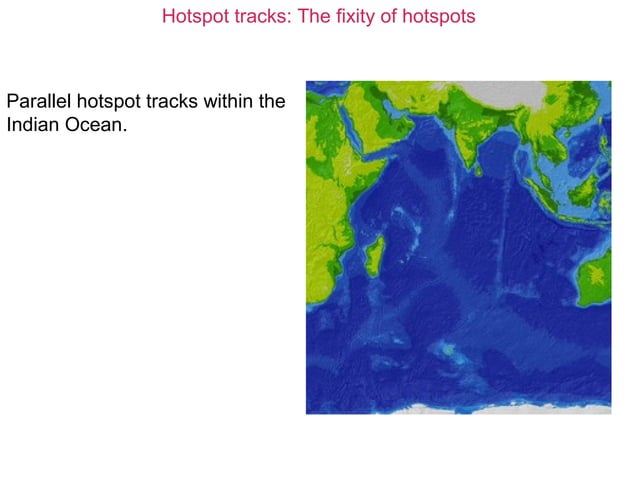 Hotspot tracks: The fixity of hotspots

Parallel hotspot tracks within the Indian Ocean.